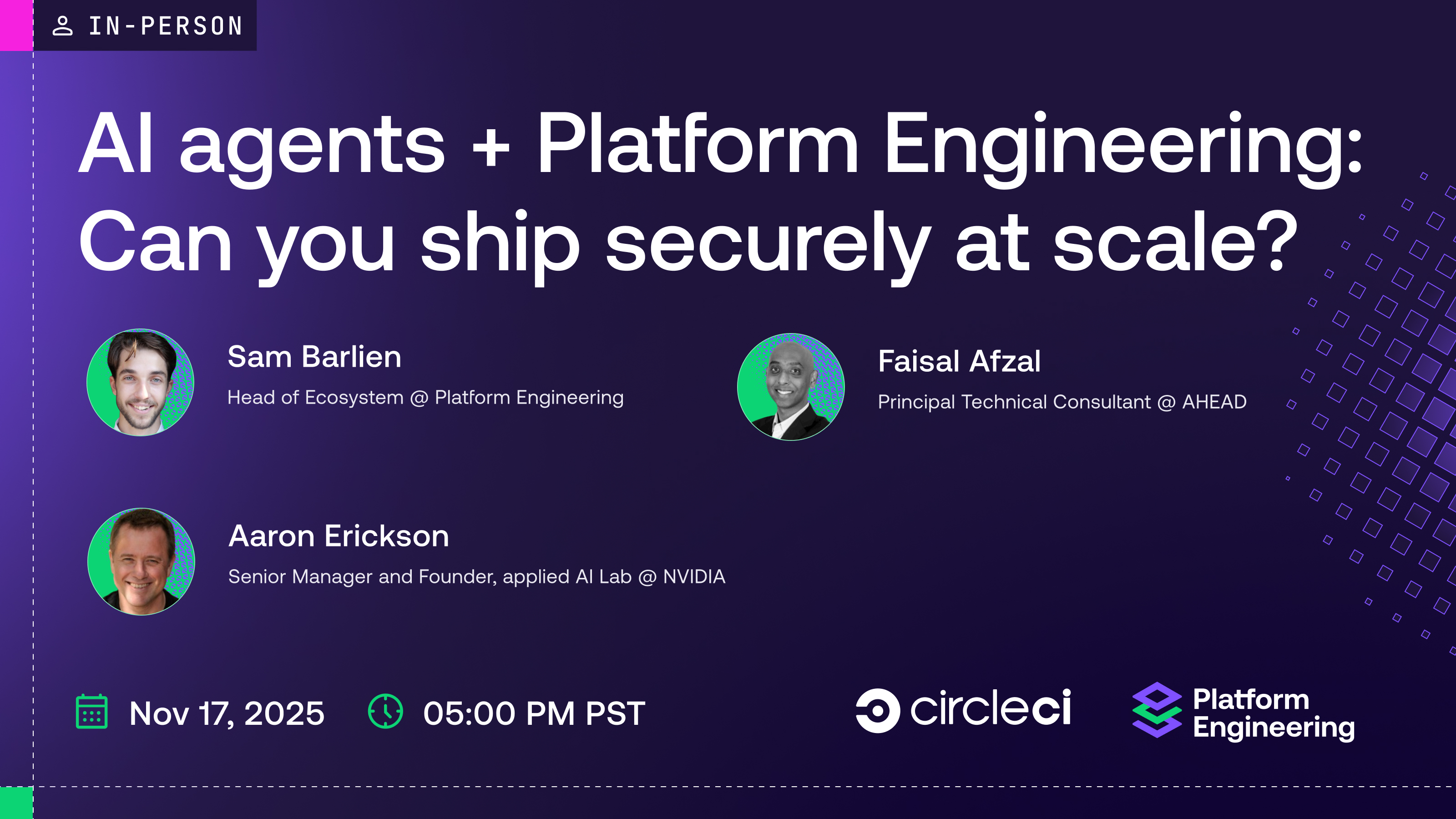 IN-PERSON

AI agents + Platform Engineering: Can you ship securely at scale?

Sam Barlien
Head of Ecosystem @ Platform Engineering

Faisal Afzal
Principal Technical Consultant @ AHEAD

Aaron Erickson
Senior Manager and Founder, applied AI Lab @ NVIDIA

Nov 17, 2025

05:00 PM PST

circleci

Platform Engineering